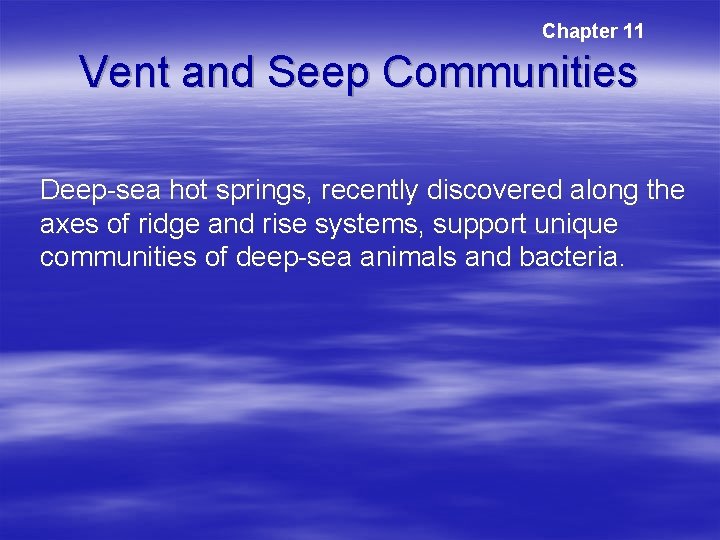 Chapter 11

Vent and Seep Communities

Deep-sea hot springs, recently discovered along the axes of ridge and rise systems, support unique communities of deep-sea animals and bacteria.